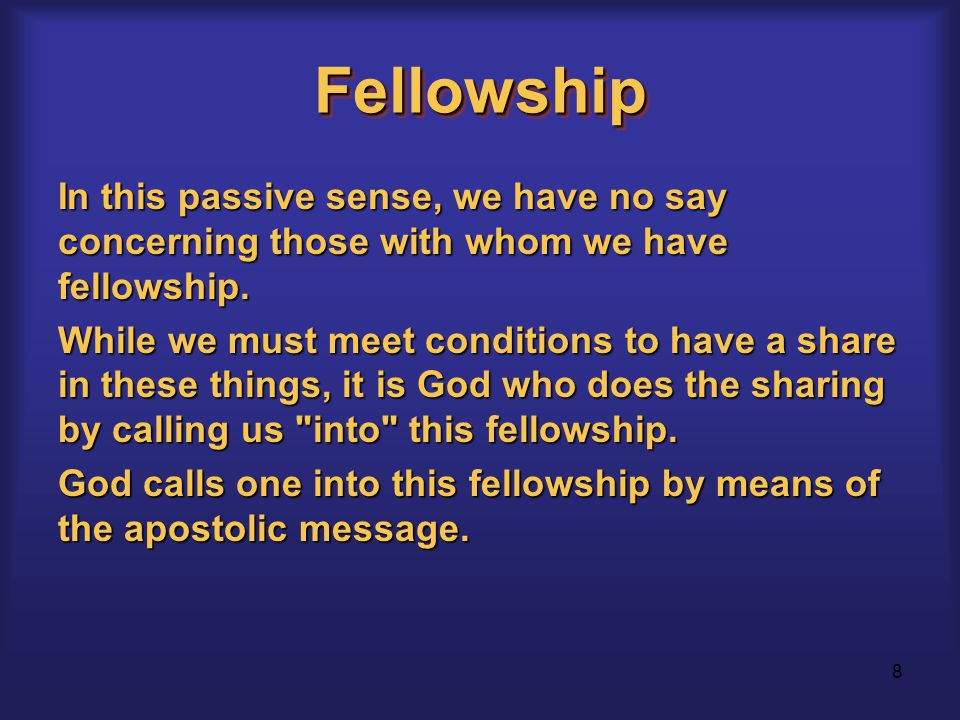 Fellowship

In this passive sense, we have no say concerning those with whom we have fellowship.

While we must meet conditions to have a share in these things, it is God who does the sharing by calling us "into" this fellowship.

God calls one into this fellowship by means of the apostolic message.

8